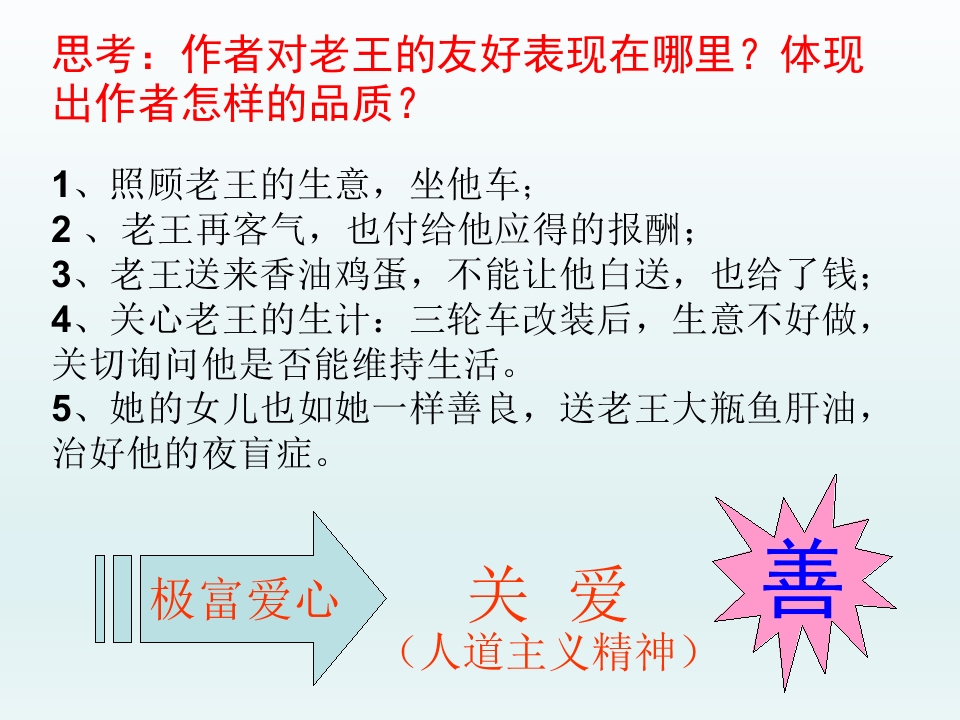 思考：作者对老王的友好表现在哪里？体现出作者怎样的品质？

1、照顾老王的生意，坐他车；
2 、老王再客气，也付给他应得的报酬；
3、老王送来香油鸡蛋，不能让他白送，也给了钱；
4、关心老王的生计：三轮车改装后，生意不好做，关切询问他是否能维持生活。
5、她的女儿也如她一样善良，送老王大瓶鱼肝油，治好他的夜盲症。

极富爱心

关 爱
（人道主义精神）

善